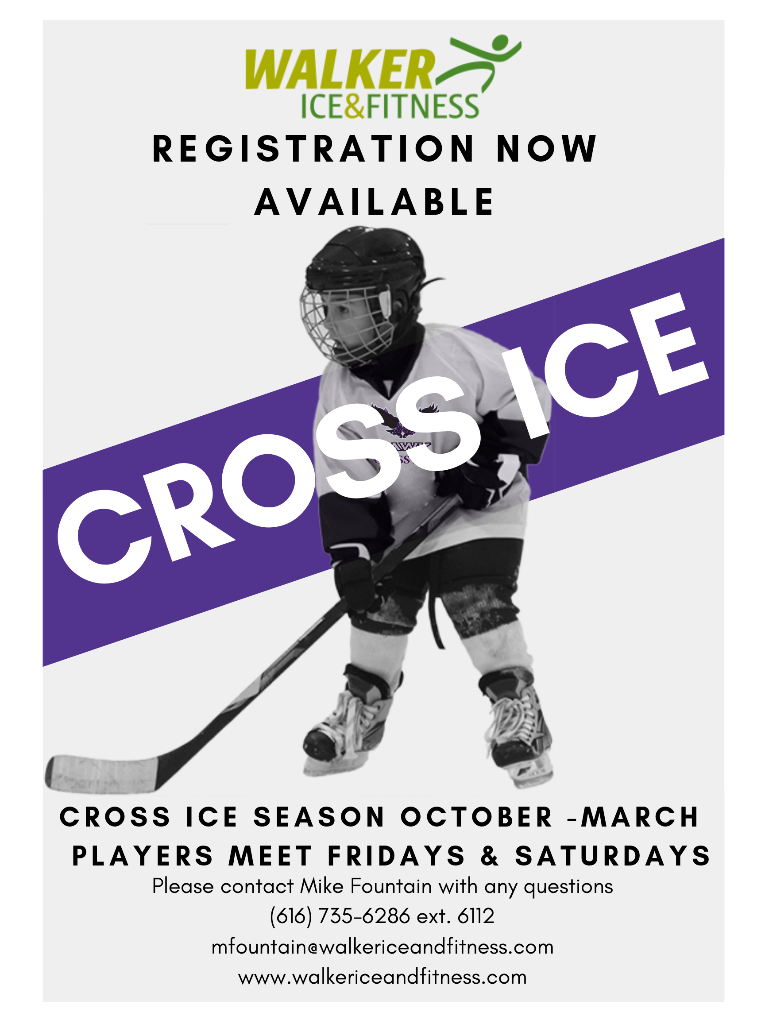 WALKER
ICE&FITNESS

REGISTRATION NOW AVAILABLE

CROSS ICE

CROSS ICE SEASON OCTOBER -MARCH
PLAYERS MEET FRIDAYS & SATURDAYS

Please contact Mike Fountain with any questions
(616) 735-6286 ext. 6112
mfountain@walkericeandfitness.com
www.walkericeandfitness.com